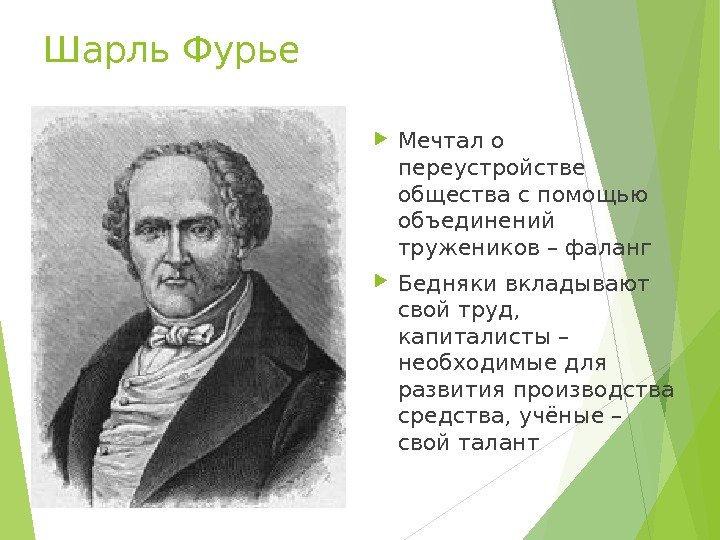 Шарль Фурье

Мечтал о переустройстве общества с помощью объединений тружеников – фаланг

Бедняки вкладывают свой труд, капиталисты – необходимые для развития производства средства, учёные – свой талант